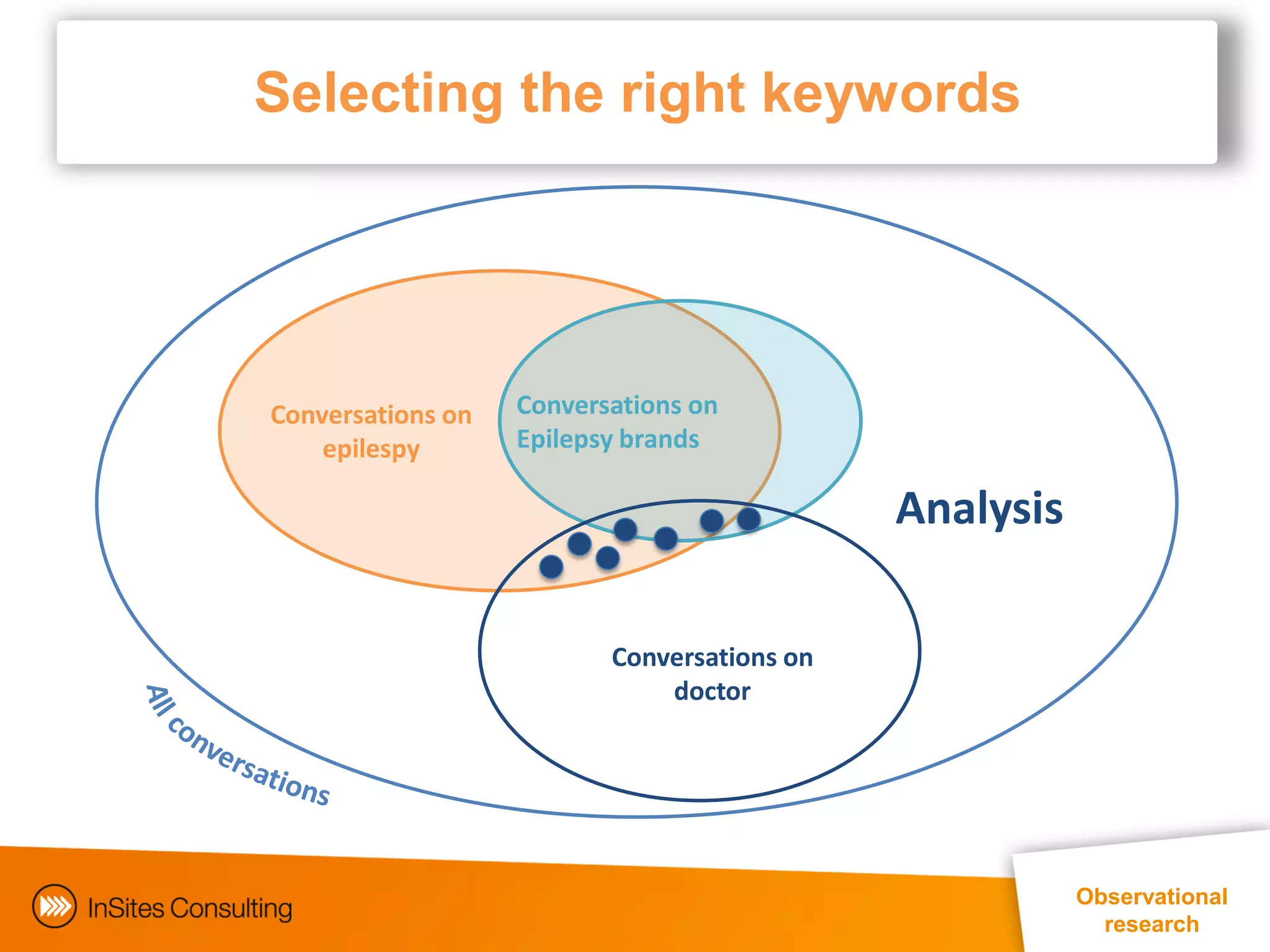 Selecting the right keywords

Conversations on epilespy

Conversations on Epilepsy brands

Analysis

Conversations on doctor

All conversations

InSites Consulting

Observational research